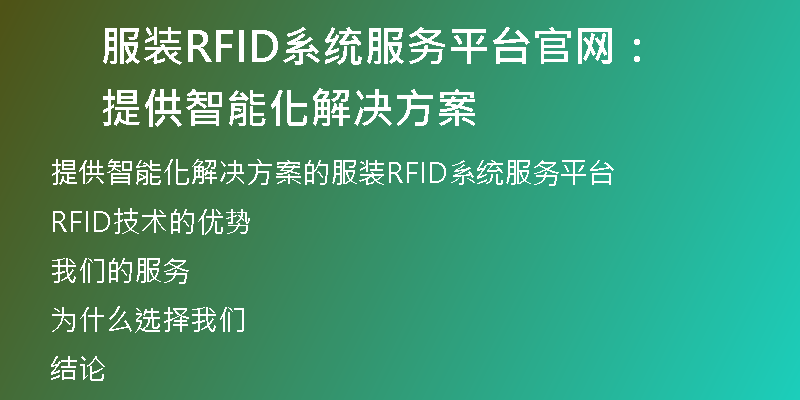 服装RFID系统服务平台官网：提供智能化解决方案

提供智能化解决方案的服装RFID系统服务平台

RFID技术的优势

我们的服务

为什么选择我们

结论